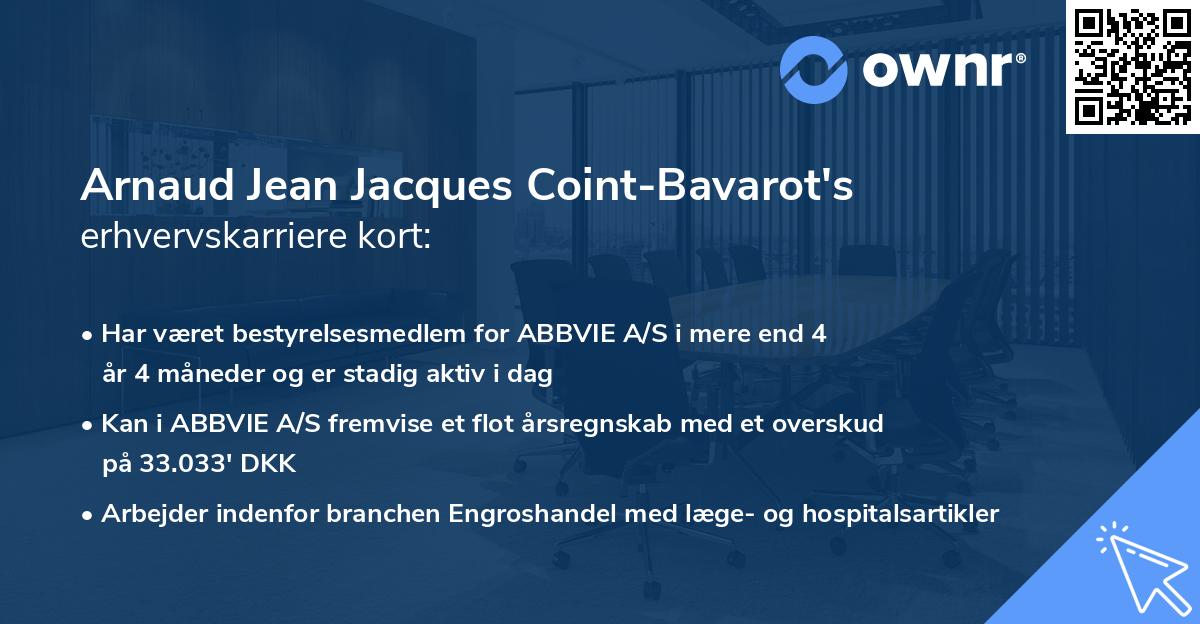 ownr®

Arnaud Jean Jacques Coint-Bavarot's erhvervskarriere kort:

• Har været bestyrelsesmedlem for ABBVIE A/S i mere end 4 år 4 måneder og er stadig aktiv i dag

• Kan i ABBVIE A/S fremvise et flot årsregnskab med et overskud på 33.033' DKK

• Arbejder indenfor branchen Engroshandel med læge- og hospitalsartikler